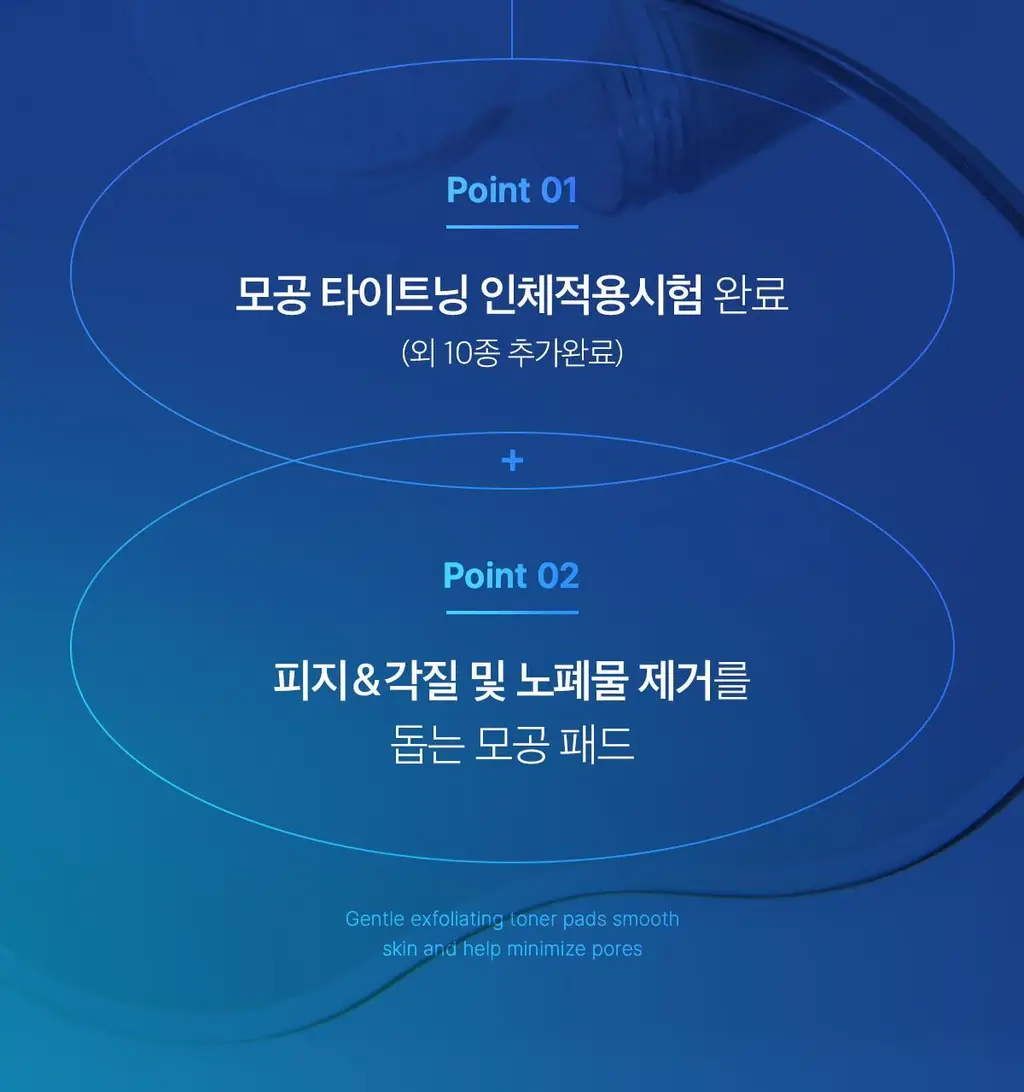 Point 01

모공 타이트닝 인체적용시험 완료
(외 10종 추가완료)

+

Point 02

피지&각질 및 노폐물 제거를
돕는 모공 패드

Gentle exfoliating toner pads smooth skin and help minimize pores